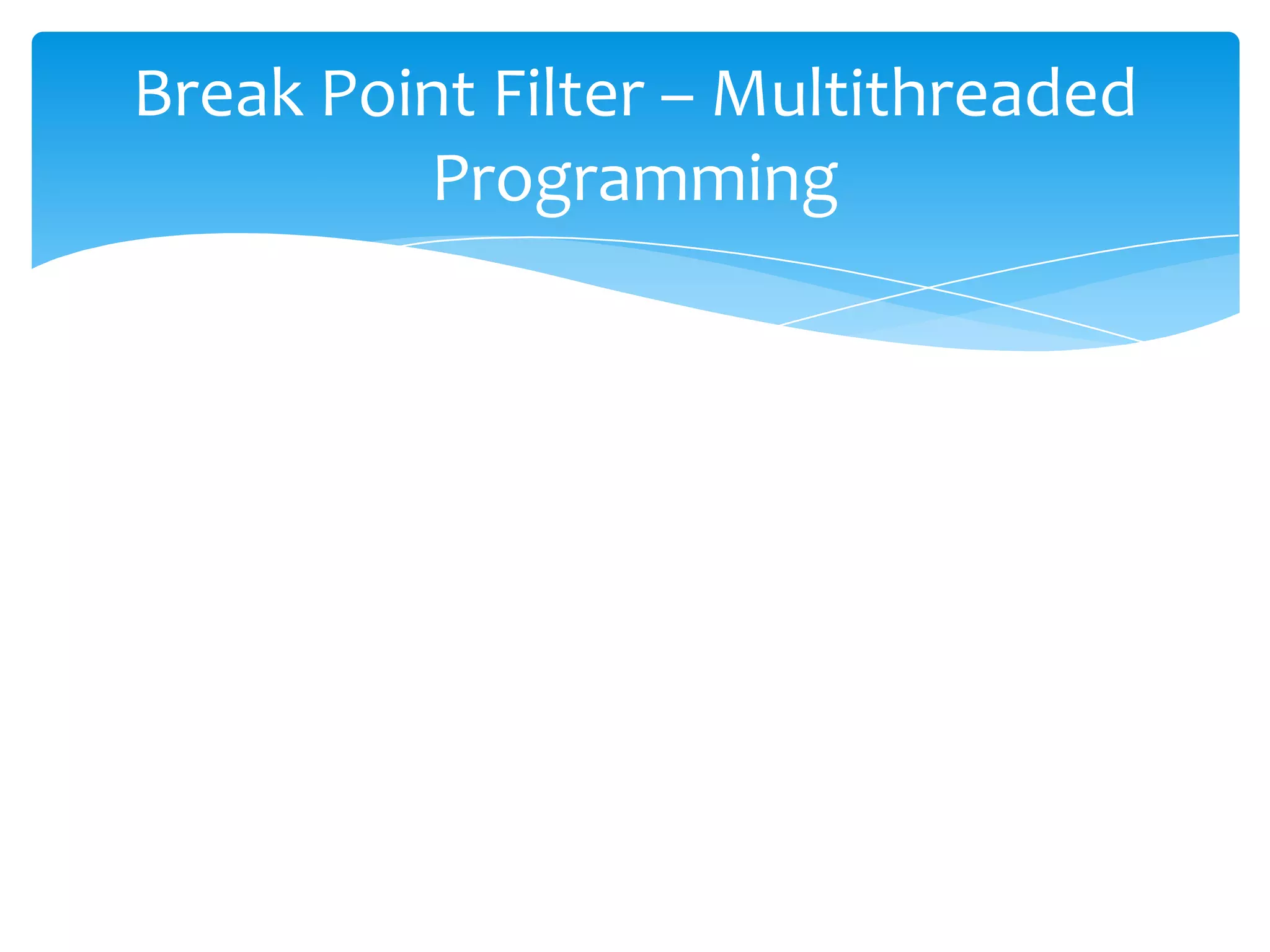 Break Point Filter – Multithreaded Programming